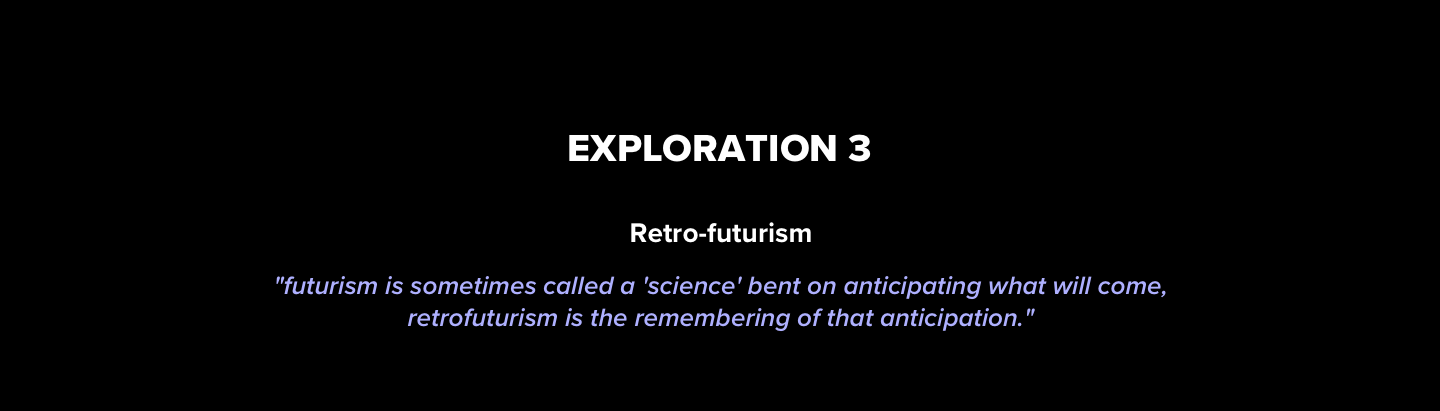 EXPLORATION 3

Retro-futurism

"futurism is sometimes called a 'science' bent on anticipating what will come, retrofuturism is the remembering of that anticipation."